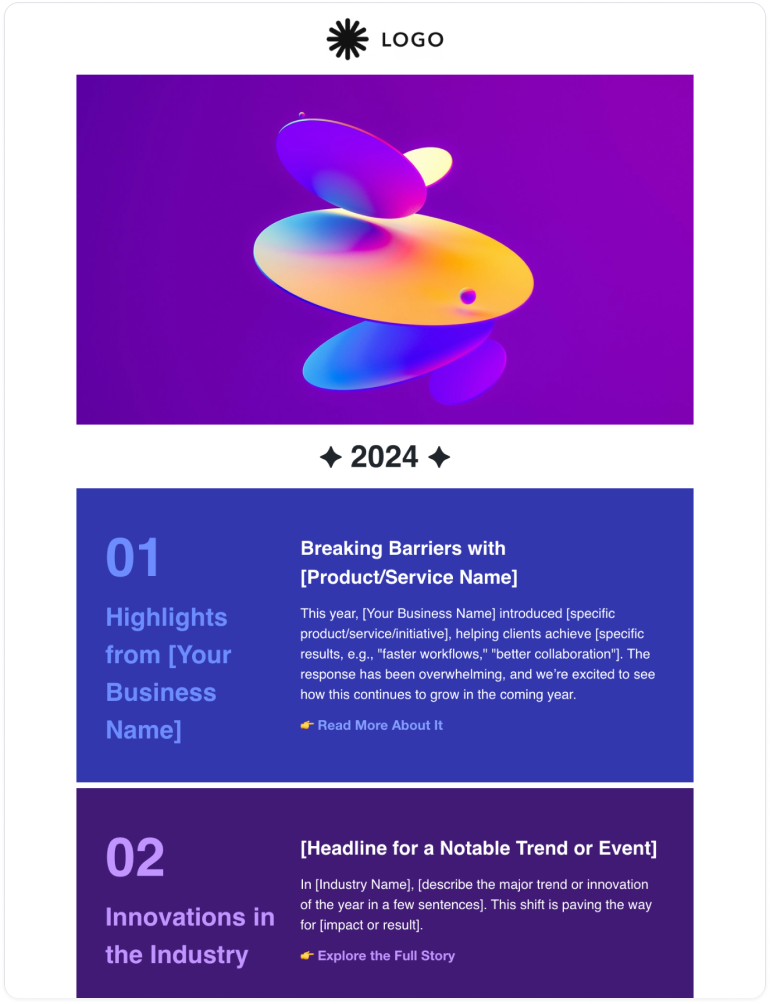 LOGO

✦ 2024 ✦

01

Highlights from [Your Business Name]

Breaking Barriers with [Product/Service Name]

This year, [Your Business Name] introduced [specific product/service/initiative], helping clients achieve [specific results, e.g., "faster workflows," "better collaboration"]. The response has been overwhelming, and we're excited to see how this continues to grow in the coming year.

👉 Read More About It

02

Innovations in the Industry

[Headline for a Notable Trend or Event]

In [Industry Name], [describe the major trend or innovation of the year in a few sentences]. This shift is paving the way for [impact or result].

👉 Explore the Full Story